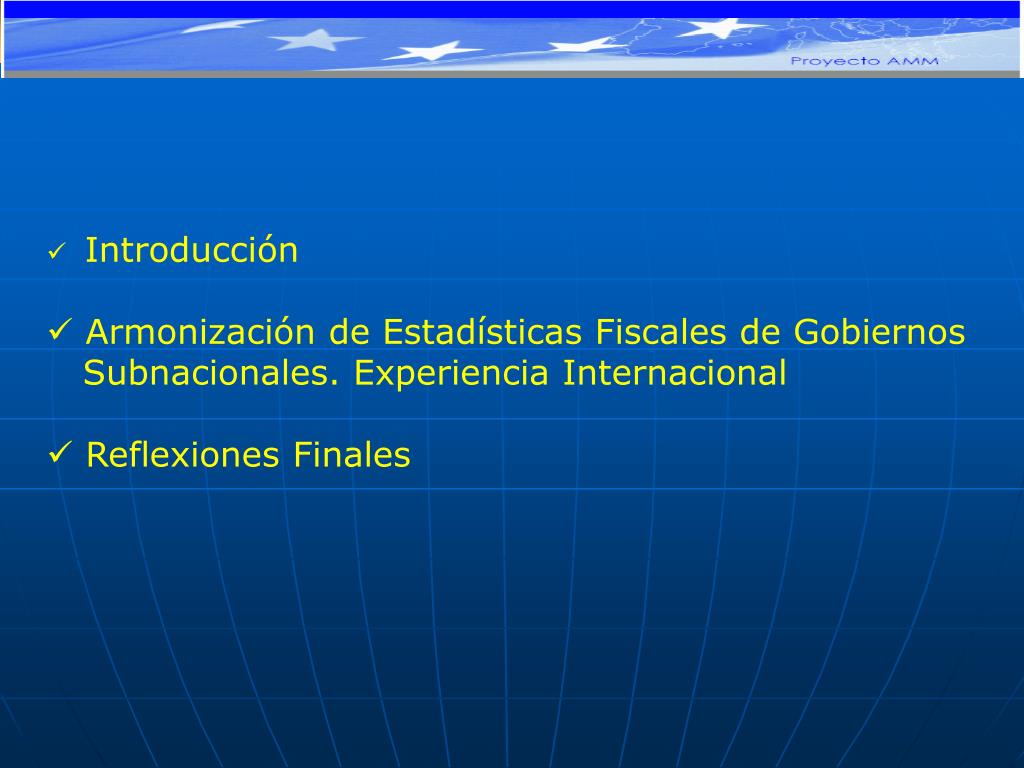 Proyecto AMM

✓ Introducción

✓ Armonización de Estadísticas Fiscales de Gobiernos Subnacionales. Experiencia Internacional

✓ Reflexiones Finales